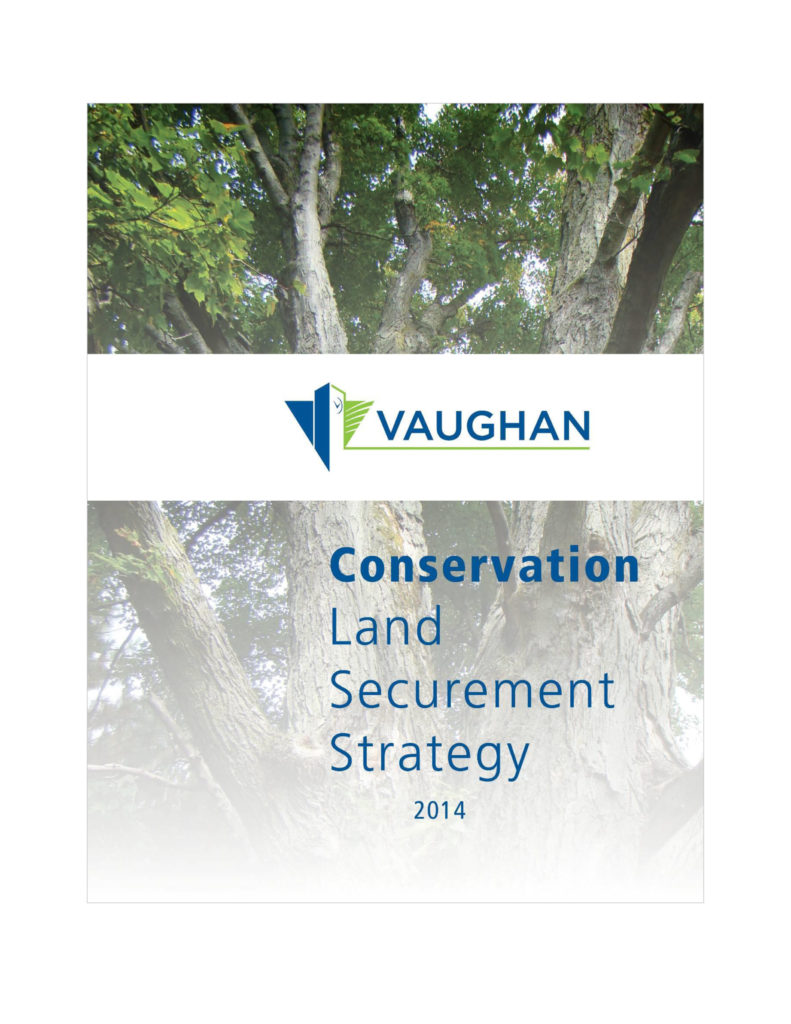 VAUGHAN

Conservation
Land
Securement
Strategy

2014